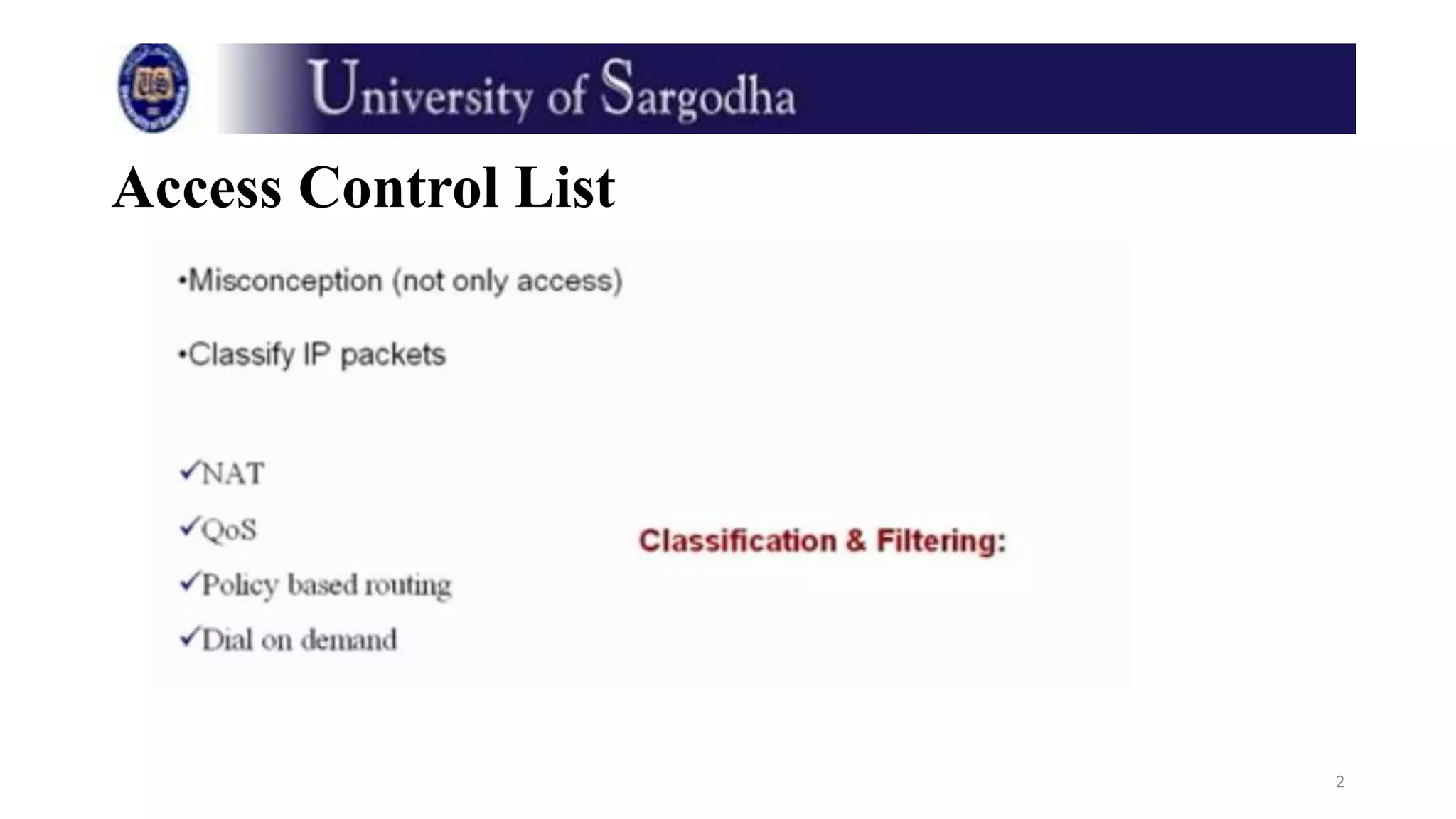 University of Sargodha

Access Control List

•Misconception (not only access)

•Classify IP packets

✓NAT

✓QoS

✓Policy based routing

✓Dial on demand

Classification & Filtering:

2